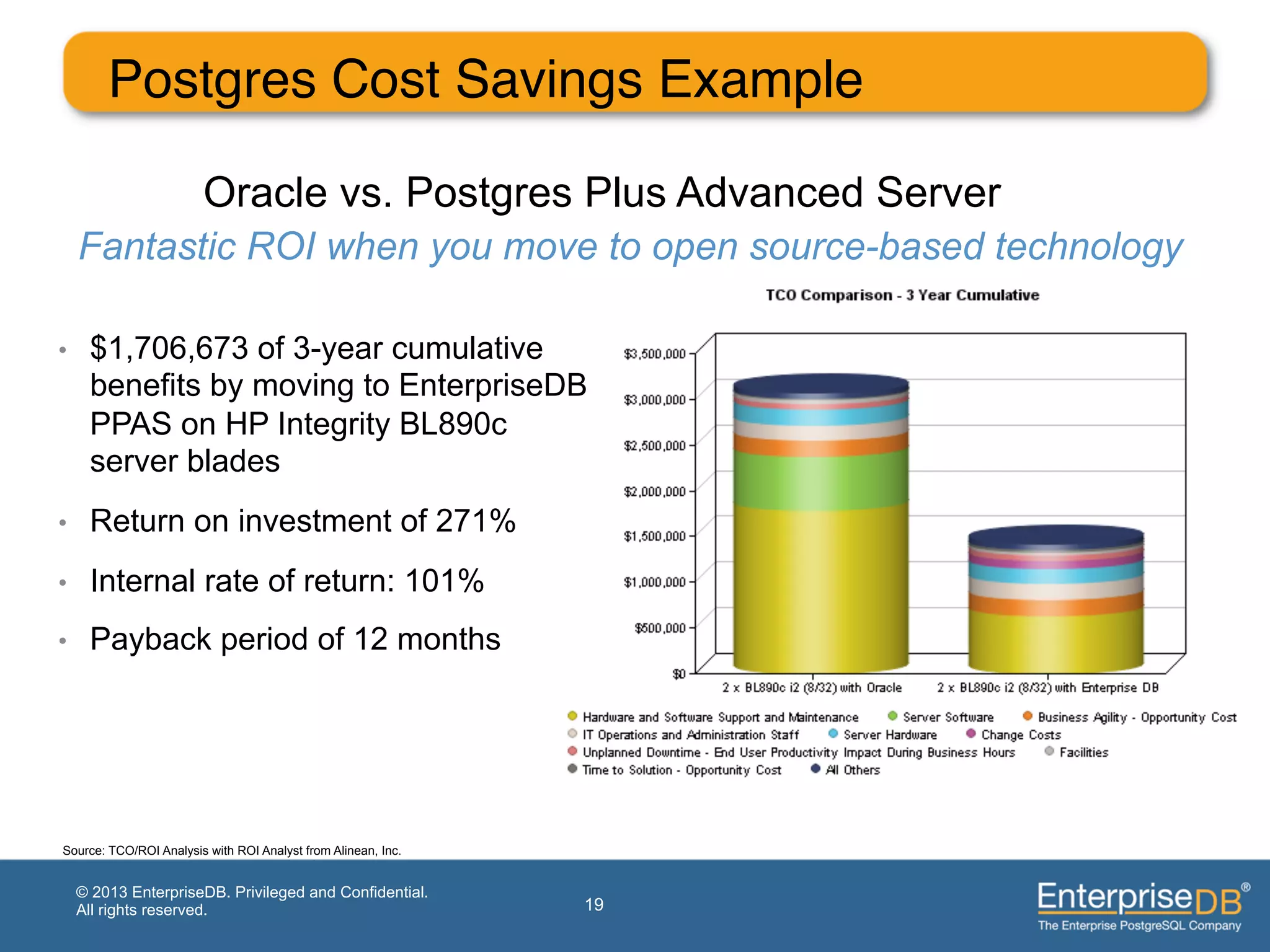 Postgres Cost Savings Example

Oracle vs. Postgres Plus Advanced Server

Fantastic ROI when you move to open source-based technology

• $1,706,673 of 3-year cumulative benefits by moving to EnterpriseDB PPAS on HP Integrity BL890c server blades

• Return on investment of 271%

• Internal rate of return: 101%

• Payback period of 12 months

TCO Comparison - 3 Year Cumulative

$3,500,000
$3,000,000
$2,500,000
$2,000,000
$1,500,000
$1,000,000
$500,000
$0

2 x BL890c i2 (8/32) with Oracle
2 x BL890c i2 (8/32) with Enterprise DB

Hardware and Software Support and Maintenance
Server Software
Business Agility - Opportunity Cost
IT Operations and Administration Staff
Server Hardware
Change Costs
Unplanned Downtime - End User Productivity Impact During Business Hours
Facilities
Time to Solution - Opportunity Cost
All Others

Source: TCO/ROI Analysis with ROI Analyst from Alinean, Inc.

© 2013 EnterpriseDB. Privileged and Confidential. All rights reserved.

19

EnterpriseDB®
The Enterprise PostgreSQL Company